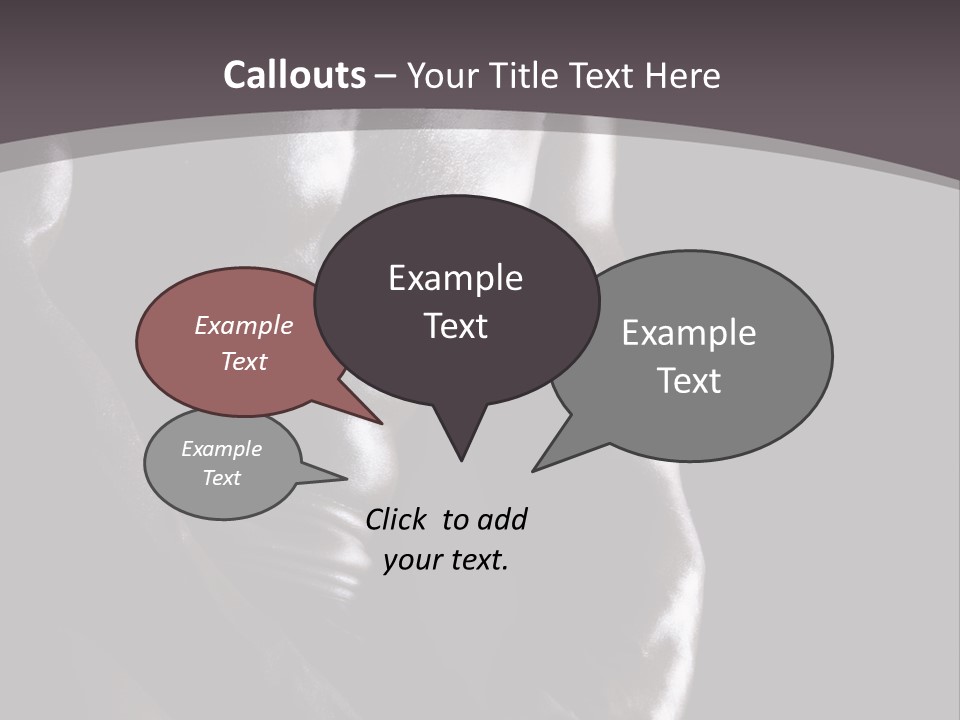 Callouts – Your Title Text Here

Example Text

Example Text

Example Text

Example Text

Click to add your text.